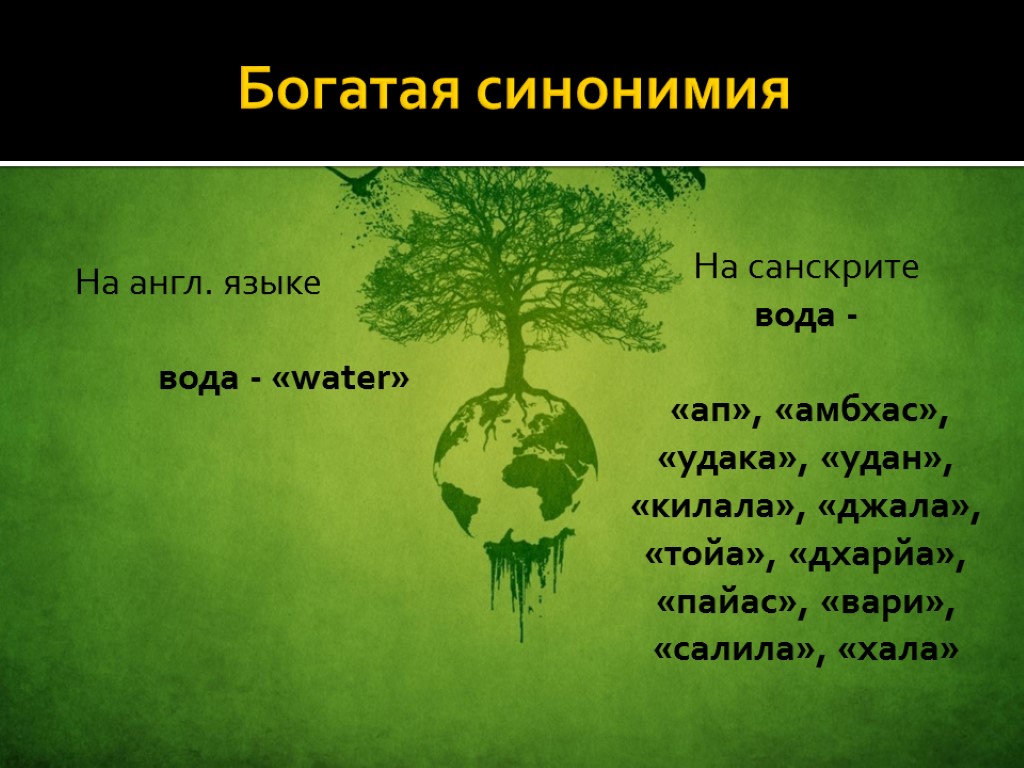 Богатая синонимия

На англ. языке

вода - «water»

На санскрите
вода -

«ап», «амбхас», «удака», «удан», «килала», «джала», «тойа», «дхарйа», «пайас», «вари», «салила», «хала»